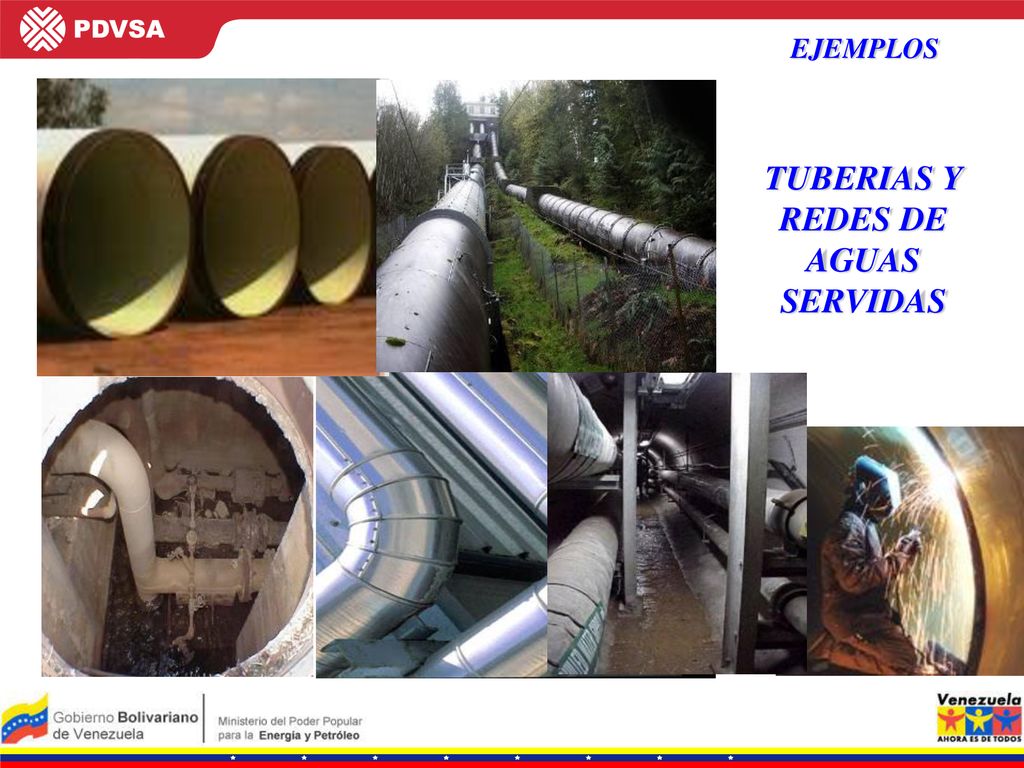 PDVSA

EJEMPLOS

TUBERIAS Y REDES DE AGUAS SERVIDAS

Gobierno Bolivariano de Venezuela

Ministerio del Poder Popular para la Energía y Petróleo

Venezuela
AHORA ES DE TODOS